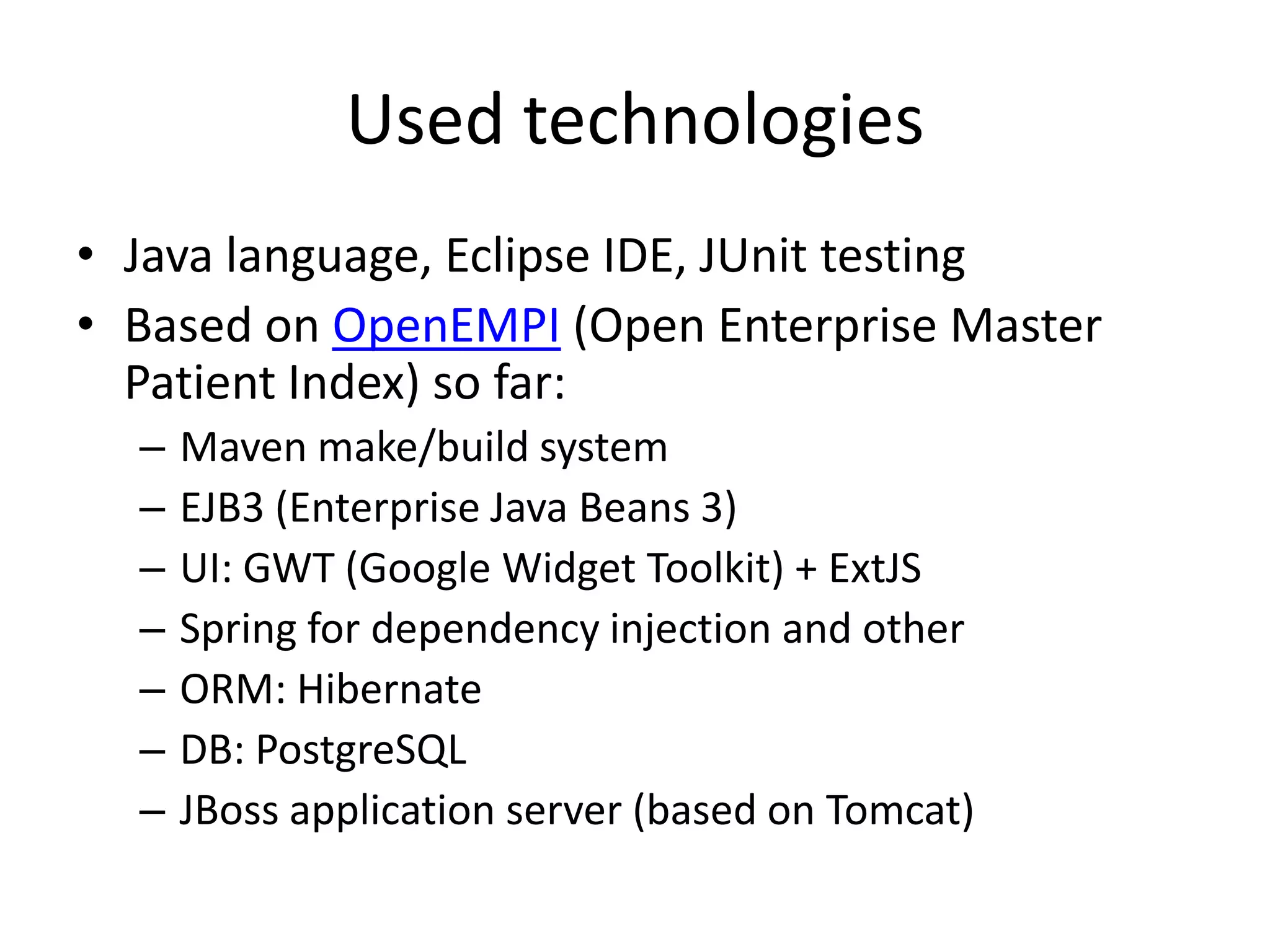 Used technologies

• Java language, Eclipse IDE, JUnit testing
• Based on OpenEMPI (Open Enterprise Master Patient Index) so far:
– Maven make/build system
– EJB3 (Enterprise Java Beans 3)
– UI: GWT (Google Widget Toolkit) + ExtJS
– Spring for dependency injection and other
– ORM: Hibernate
– DB: PostgreSQL
– JBoss application server (based on Tomcat)